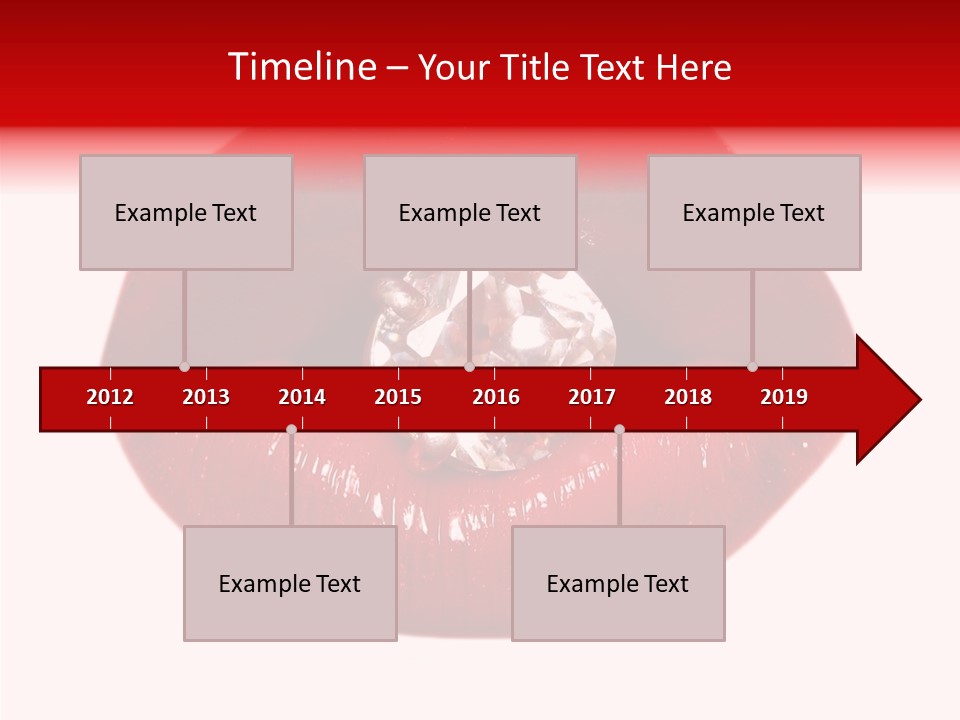 Timeline – Your Title Text Here

Example Text

Example Text

Example Text

2012 2013 2014 2015 2016 2017 2018 2019

Example Text

Example Text